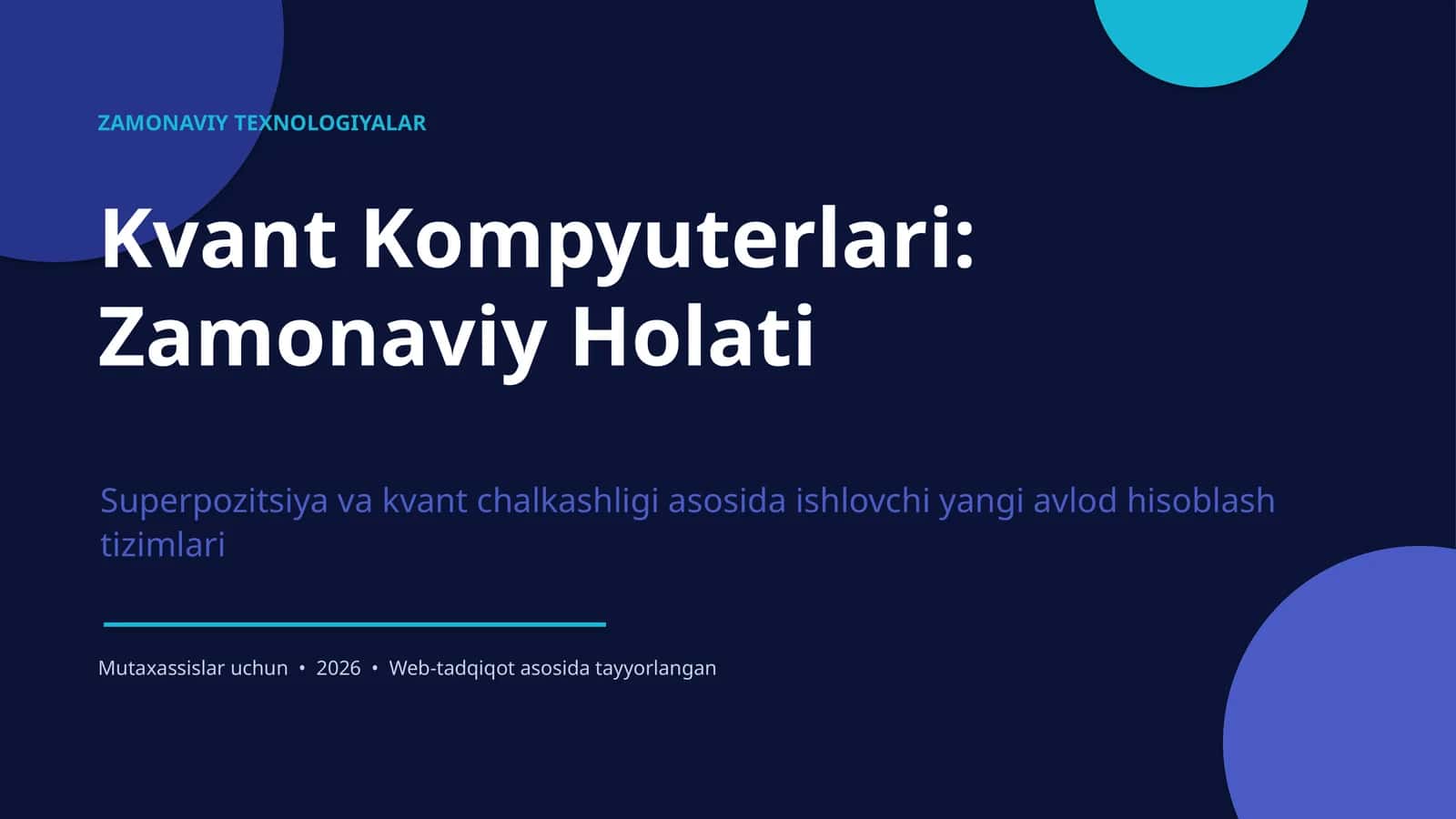 ZAMONAVIY TEXNOLOGIYALAR

Kvant Kompyuterlari: Zamonaviy Holati

Superpozitsiya va kvant chalkashligi asosida ishlovchi yangi avlod hisoblash tizimlari

Mutaxassislar uchun • 2026 • Web-tadqiqot asosida tayyorlangan